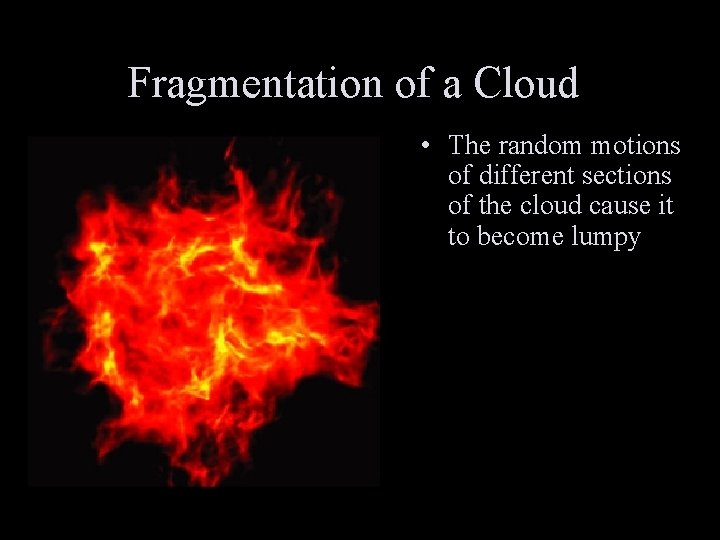 Fragmentation of a Cloud

• The random motions of different sections of the cloud cause it to become lumpy